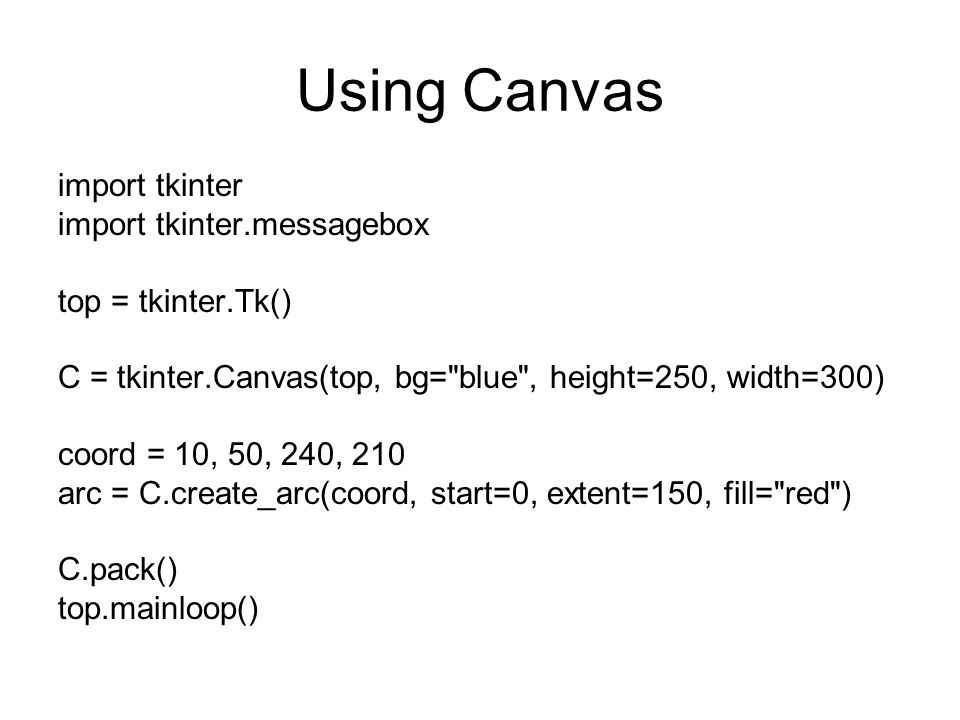 Using Canvas

import tkinter
import tkinter.messagebox

top = tkinter.Tk()

C = tkinter.Canvas(top, bg="blue", height=250, width=300)

coord = 10, 50, 240, 210
arc = C.create_arc(coord, start=0, extent=150, fill="red")

C.pack()
top.mainloop()